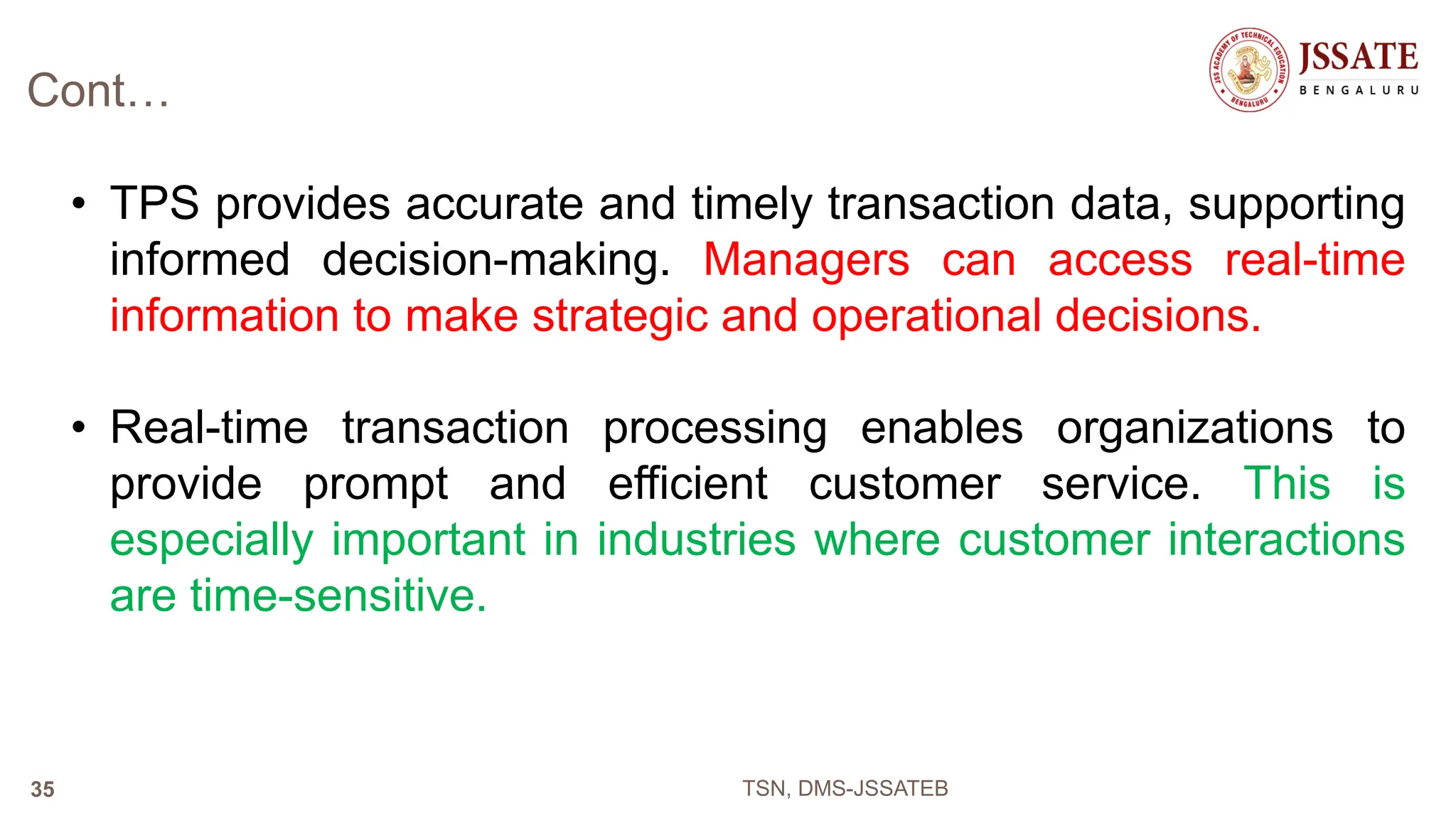 Cont…

JSS ACADEMY OF TECHNICAL EDUCATION BENGALURU

JSSATE
BENGALURU

• TPS provides accurate and timely transaction data, supporting informed decision-making. Managers can access real-time information to make strategic and operational decisions.

• Real-time transaction processing enables organizations to provide prompt and efficient customer service. This is especially important in industries where customer interactions are time-sensitive.

35

TSN, DMS-JSSATEB